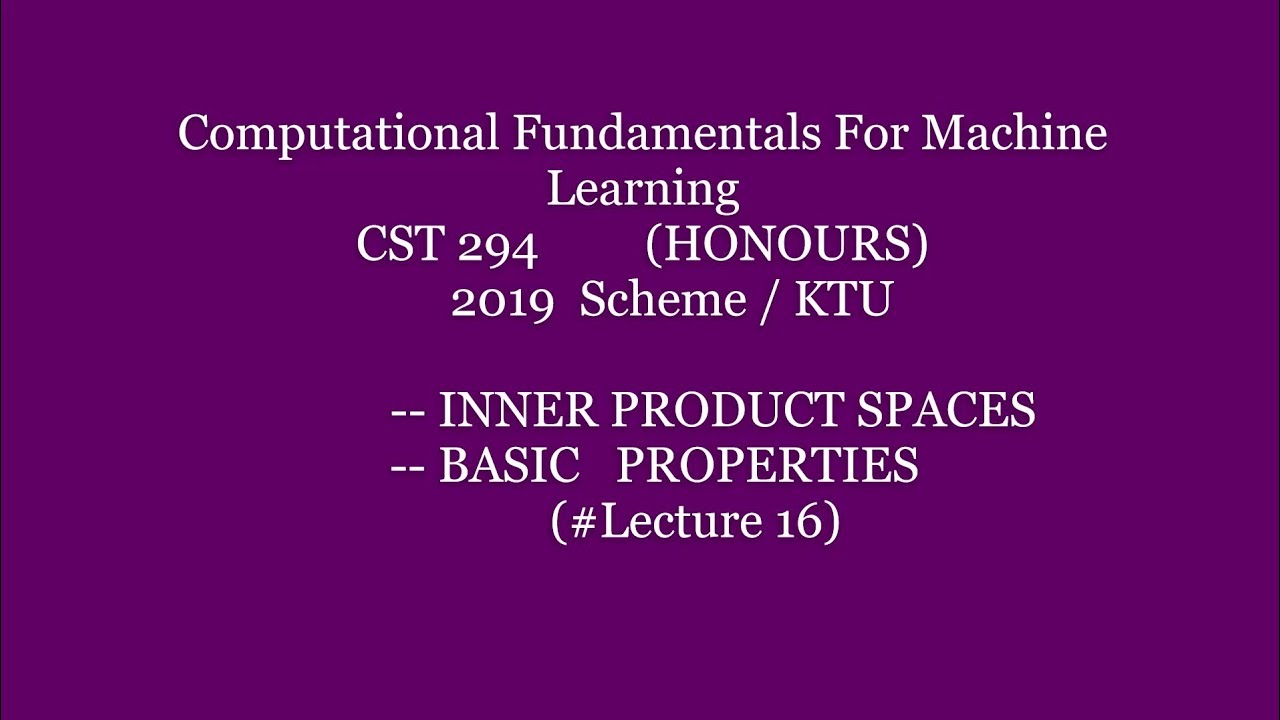 Computational Fundamentals For Machine Learning
CST 294 (HONOURS)
2019 Scheme / KTU

-- INNER PRODUCT SPACES
-- BASIC PROPERTIES
(#Lecture 16)